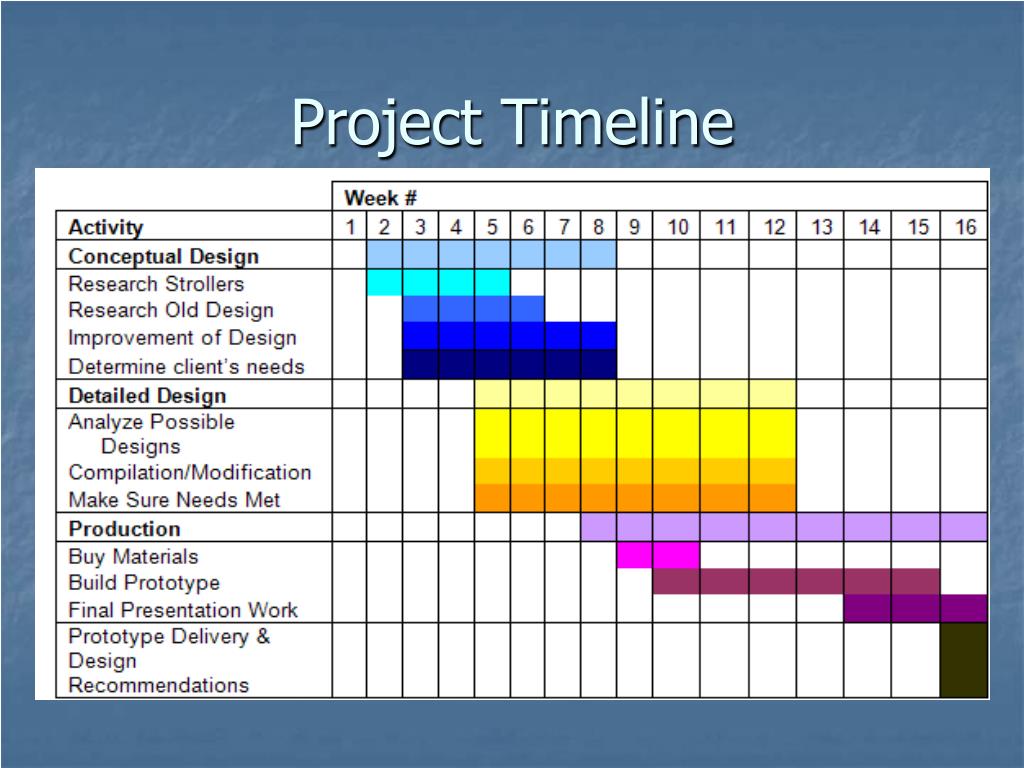 Project Timeline

| | Week # | | | | | | | | | | | | | | | |
|---|---|---|---|---|---|---|---|---|---|---|---|---|---|---|---|---|
| Activity | 1 | 2 | 3 | 4 | 5 | 6 | 7 | 8 | 9 | 10 | 11 | 12 | 13 | 14 | 15 | 16 |
| Conceptual Design | | | | | | | | | | | | | | | | |
| Research Strollers | | | | | | | | | | | | | | | | |
| Research Old Design | | | | | | | | | | | | | | | | |
| Improvement of Design | | | | | | | | | | | | | | | | |
| Determine client's needs | | | | | | | | | | | | | | | | |
| Detailed Design | | | | | | | | | | | | | | | | |
| Analyze Possible Designs | | | | | | | | | | | | | | | | |
| Compilation/Modification | | | | | | | | | | | | | | | | |
| Make Sure Needs Met | | | | | | | | | | | | | | | | |
| Production | | | | | | | | | | | | | | | | |
| Buy Materials | | | | | | | | | | | | | | | | |
| Build Prototype | | | | | | | | | | | | | | | | |
| Final Presentation Work | | | | | | | | | | | | | | | | |
| Prototype Delivery & Design Recommendations | | | | | | | | | | | | | | | | |